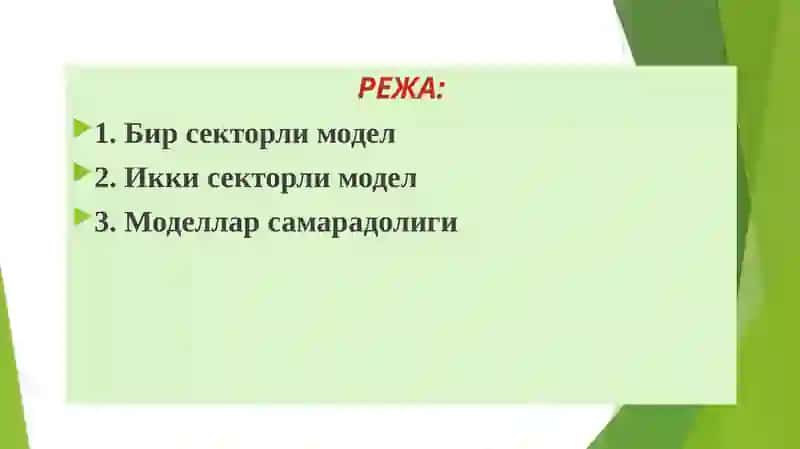 РЕЖА:

1. Бир секторли модел

2. Икки секторли модел

3. Моделлар самарадолиги